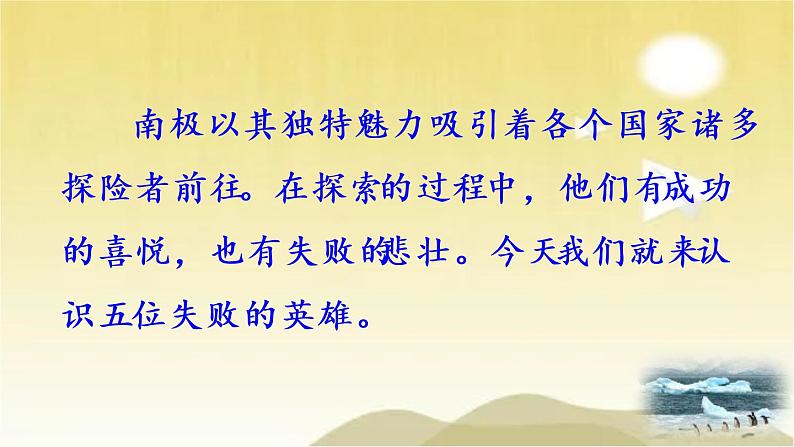 南极以其独特魅力吸引着各个国家诸多探险者前往。在探索的过程中，他们有成功的喜悦，也有失败的悲壮。今天我们就来认识五位失败的英雄。